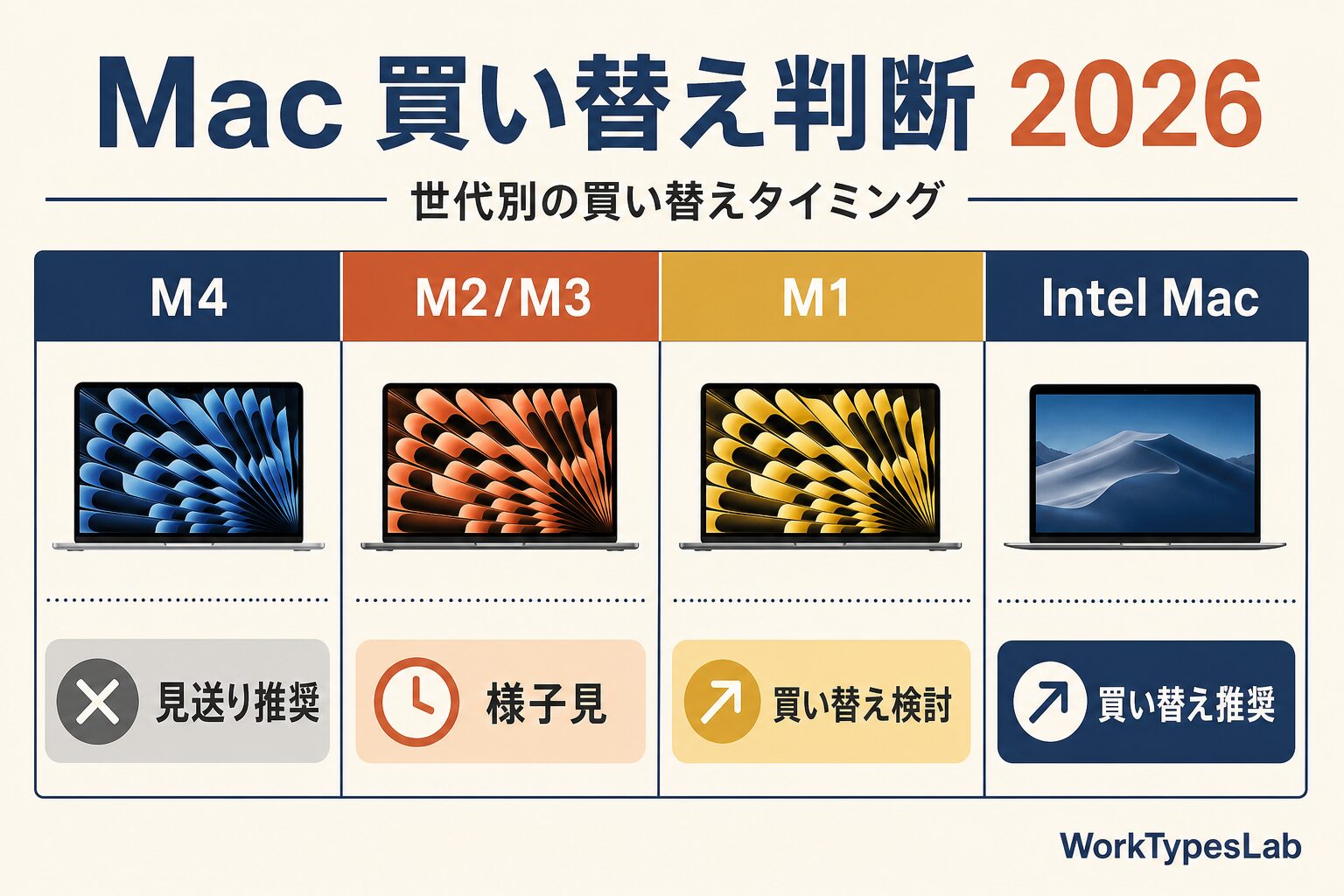 Mac 買い替え判断 2026

世代別の買い替えタイミング

| M4 | M2/M3 | M1 | Intel Mac |
|---|---|---|---|
| 見送り推奨 | 様子見 | 買い替え検討 | 買い替え推奨 |

WorkTypesLab